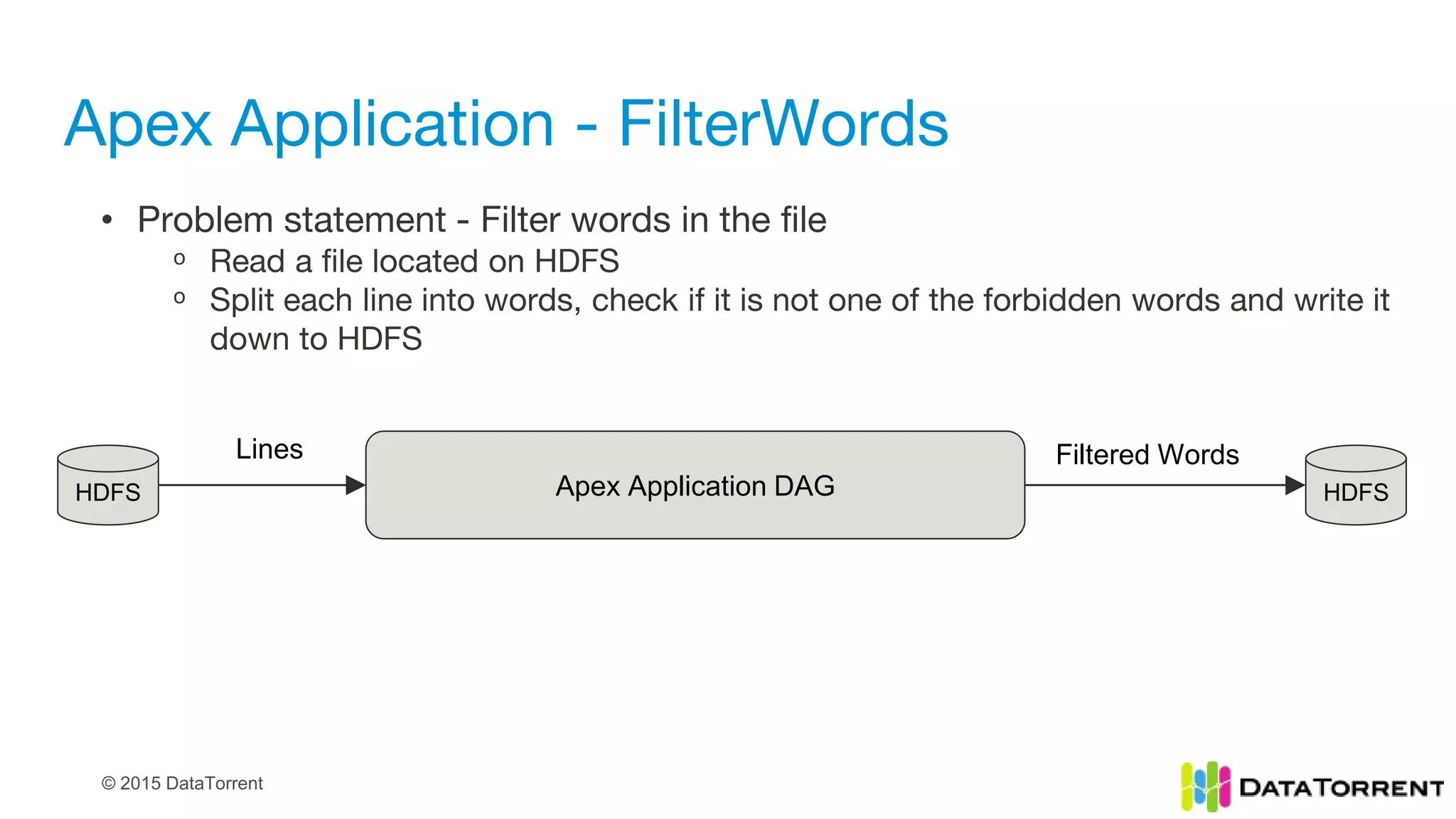 Apex Application - FilterWords

• Problem statement - Filter words in the file
  o Read a file located on HDFS
  o Split each line into words, check if it is not one of the forbidden words and write it down to HDFS

HDFS

Lines

Apex Application DAG

Filtered Words

HDFS

© 2015 DataTorrent

DATATORRENT